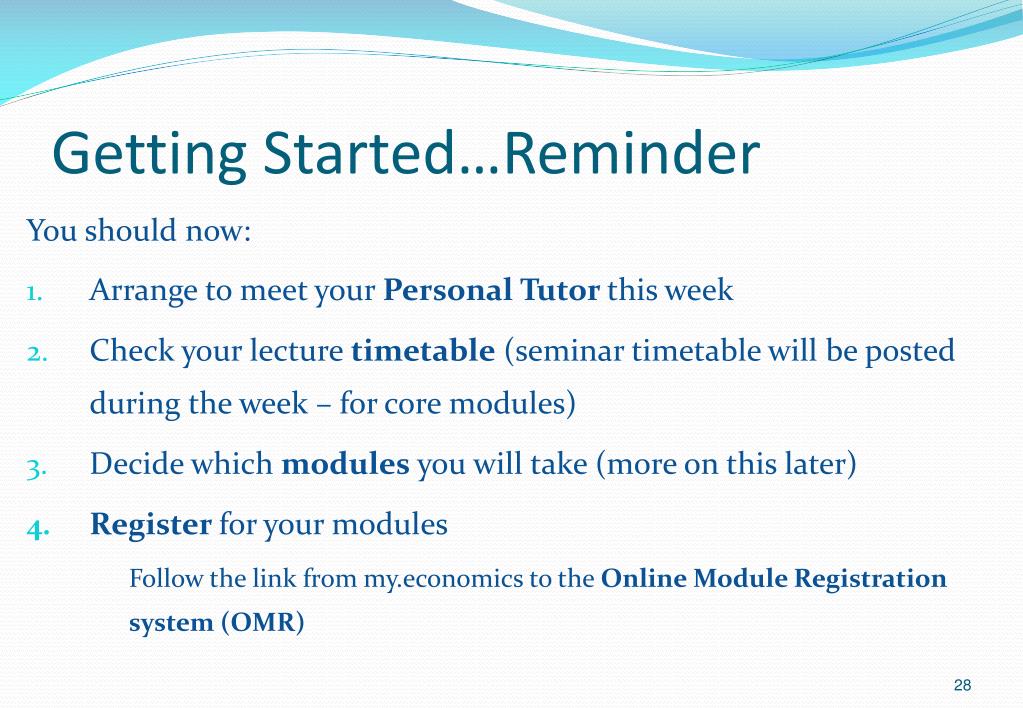 Getting Started…Reminder

You should now:

1. Arrange to meet your Personal Tutor this week

2. Check your lecture timetable (seminar timetable will be posted during the week – for core modules)

3. Decide which modules you will take (more on this later)

4. Register for your modules

Follow the link from my.economics to the Online Module Registration system (OMR)

28